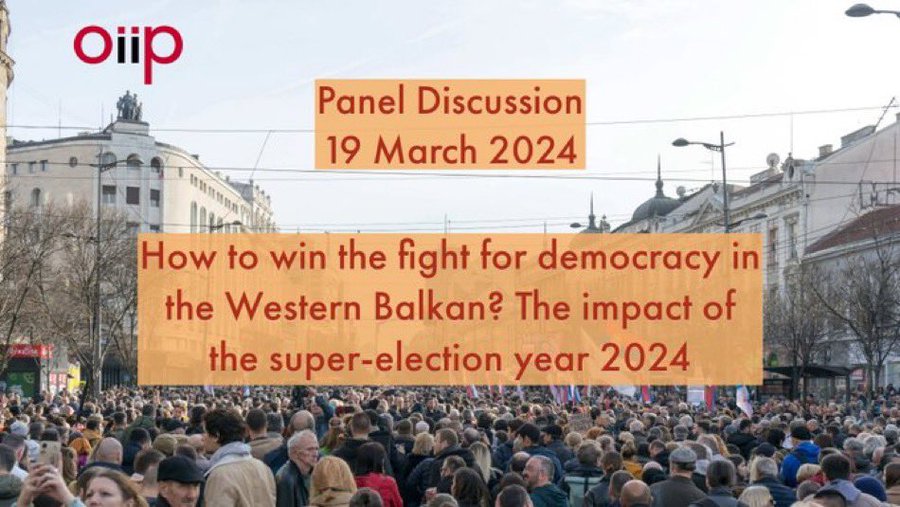 oiip

Panel Discussion
19 March 2024

How to win the fight for democracy in the Western Balkan? The impact of the super-election year 2024